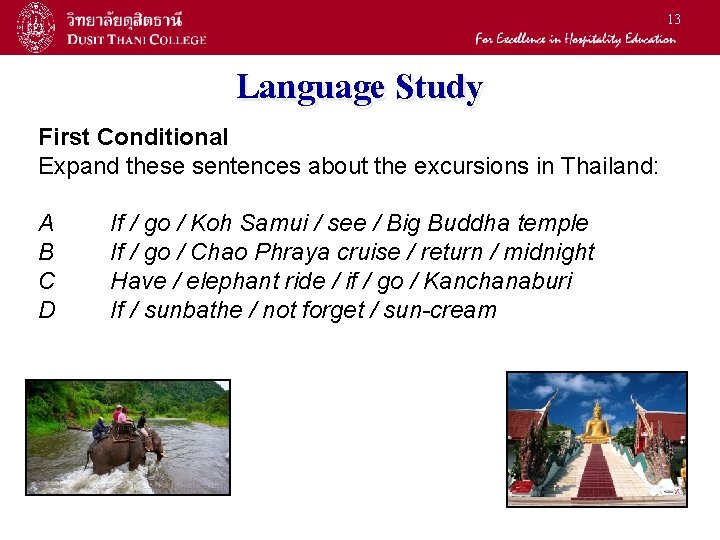 วิทยาลัยดุสิตธานี
DUSIT THANI COLLEGE

13

For Excellence in Hospitality Education

Language Study

First Conditional
Expand these sentences about the excursions in Thailand:

A If / go / Koh Samui / see / Big Buddha temple
B If / go / Chao Phraya cruise / return / midnight
C Have / elephant ride / if / go / Kanchanaburi
D If / sunbathe / not forget / sun-cream